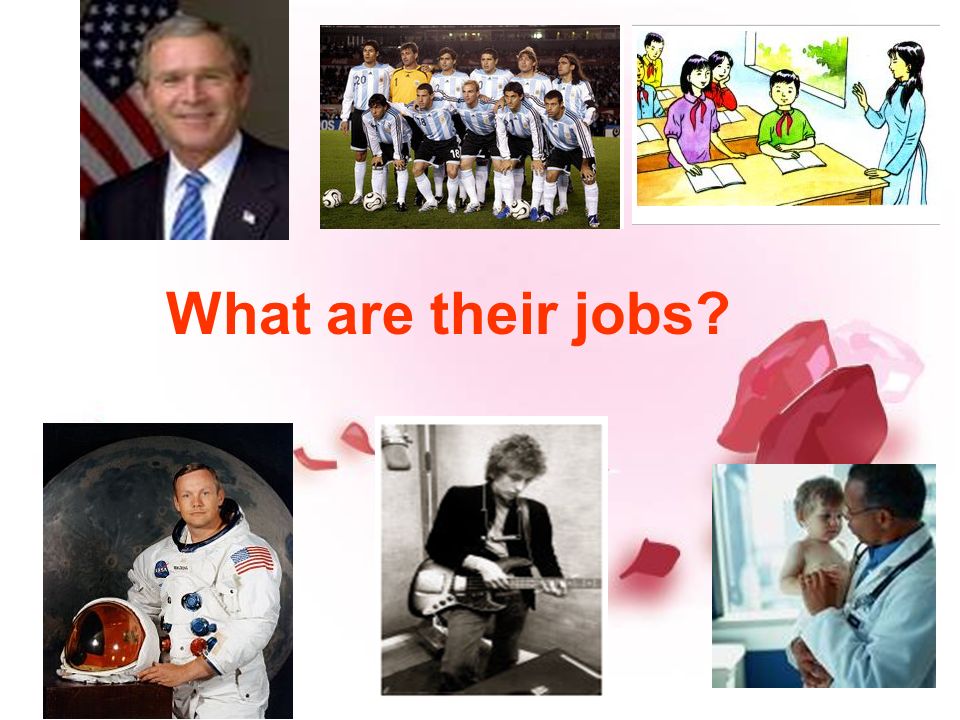 What are their jobs?